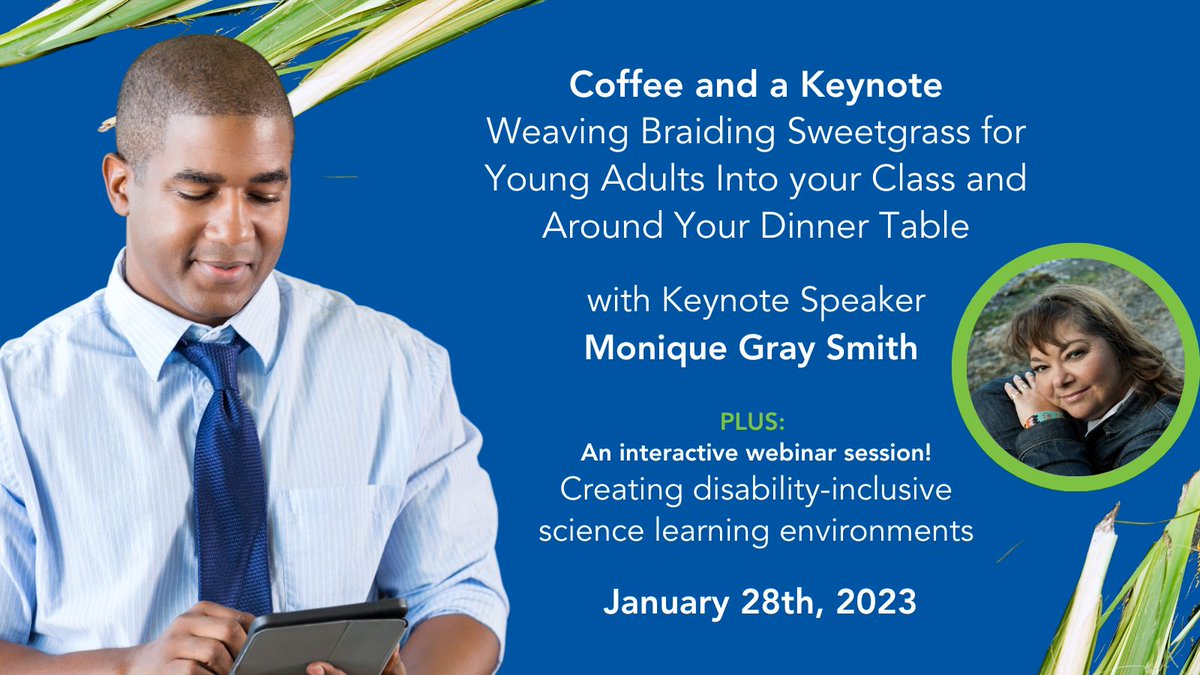 Coffee and a Keynote
Weaving Braiding Sweetgrass for Young Adults Into your Class and Around Your Dinner Table

with Keynote Speaker
Monique Gray Smith

PLUS:
An interactive webinar session!
Creating disability-inclusive science learning environments

January 28th, 2023